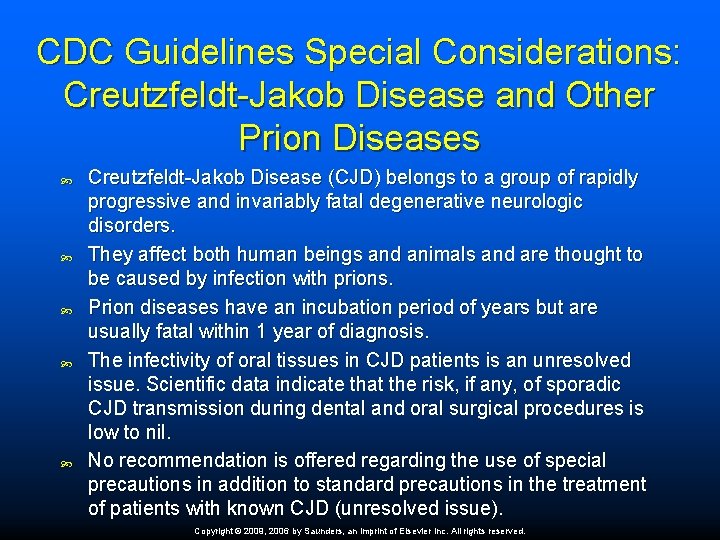 CDC Guidelines Special Considerations: Creutzfeldt-Jakob Disease and Other Prion Diseases

Creutzfeldt-Jakob Disease (CJD) belongs to a group of rapidly progressive and invariably fatal degenerative neurologic disorders.

They affect both human beings and animals and are thought to be caused by infection with prions.

Prion diseases have an incubation period of years but are usually fatal within 1 year of diagnosis.

The infectivity of oral tissues in CJD patients is an unresolved issue. Scientific data indicate that the risk, if any, of sporadic CJD transmission during dental and oral surgical procedures is low to nil.

No recommendation is offered regarding the use of special precautions in addition to standard precautions in the treatment of patients with known CJD (unresolved issue).

Copyright © 2009, 2006 by Saunders, an imprint of Elsevier Inc. All rights reserved.